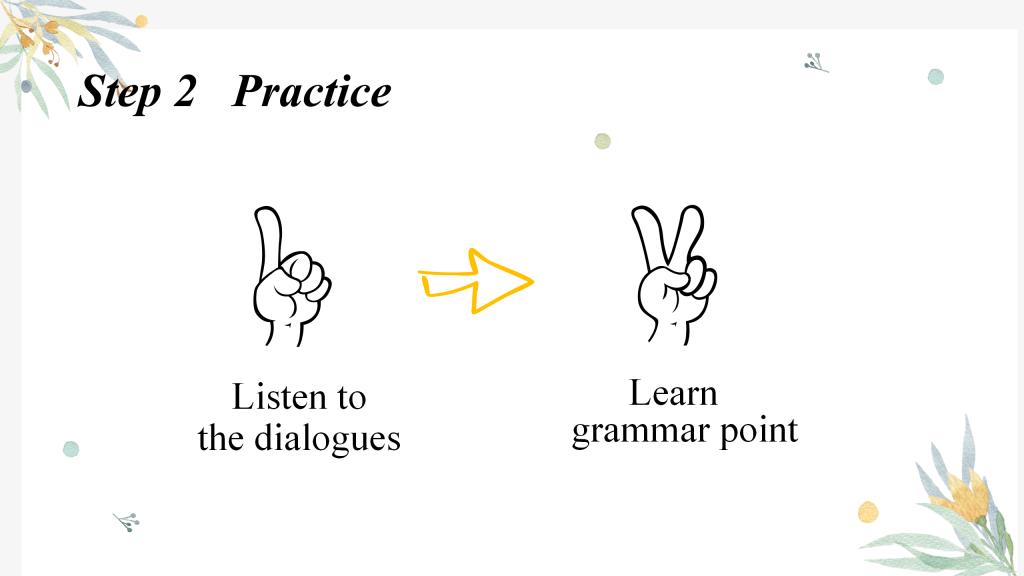 Step 2 Practice

Listen to the dialogues

Learn grammar point